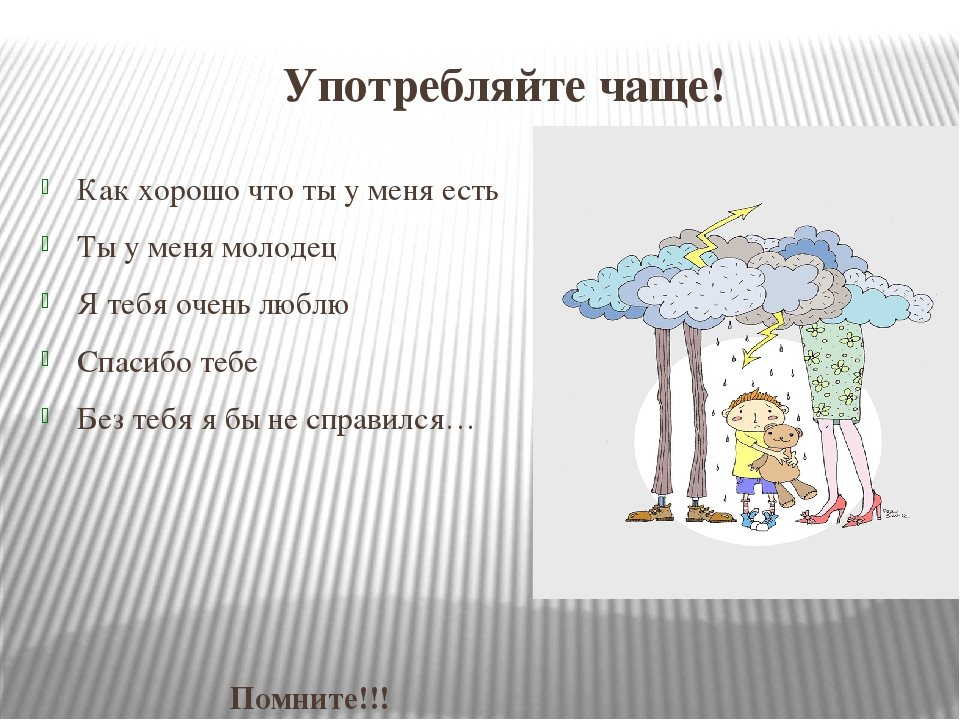 Употребляйте чаще!

Как хорошо что ты у меня есть

Ты у меня молодец

Я тебя очень люблю

Спасибо тебе

Без тебя я бы не справился…

Помните!!!